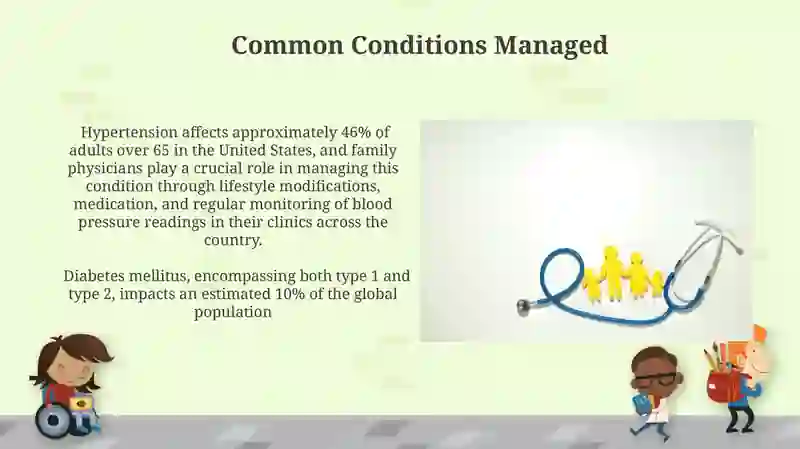 Common Conditions Managed

Hypertension affects approximately 46% of adults over 65 in the United States, and family physicians play a crucial role in managing this condition through lifestyle modifications, medication, and regular monitoring of blood pressure readings in their clinics across the country.

Diabetes mellitus, encompassing both type 1 and type 2, impacts an estimated 10% of the global population